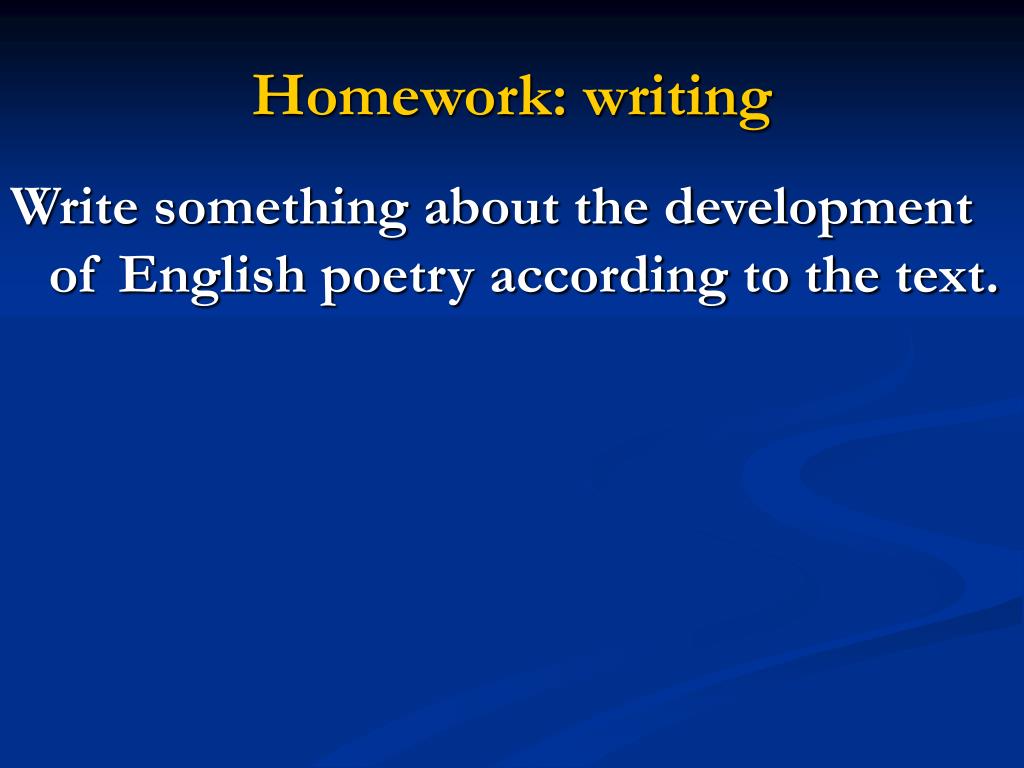 Homework: writing

Write something about the development of English poetry according to the text.